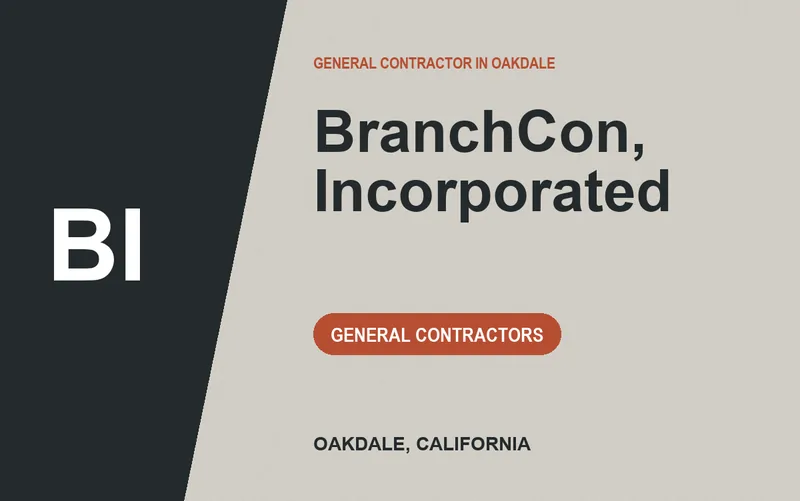 BI

GENERAL CONTRACTOR IN OAKDALE

BranchCon, Incorporated

GENERAL CONTRACTORS

OAKDALE, CALIFORNIA